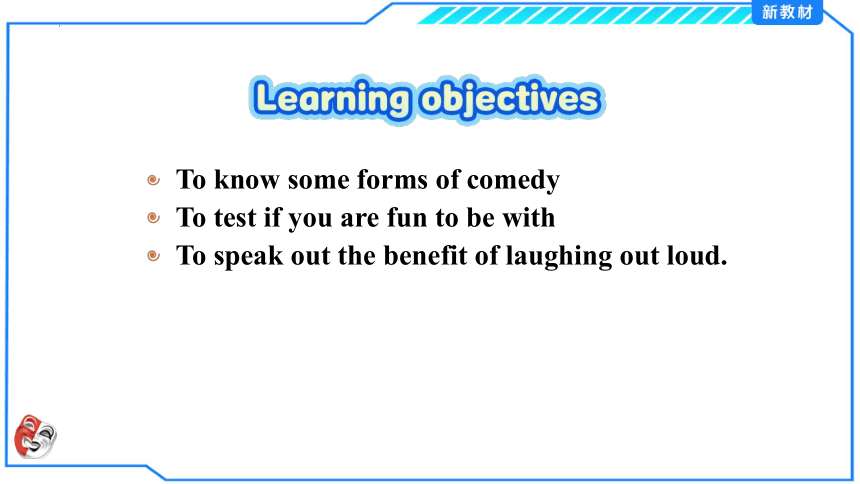 新教材

Learning objectives

To know some forms of comedy
To test if you are fun to be with
To speak out the benefit of laughing out loud.